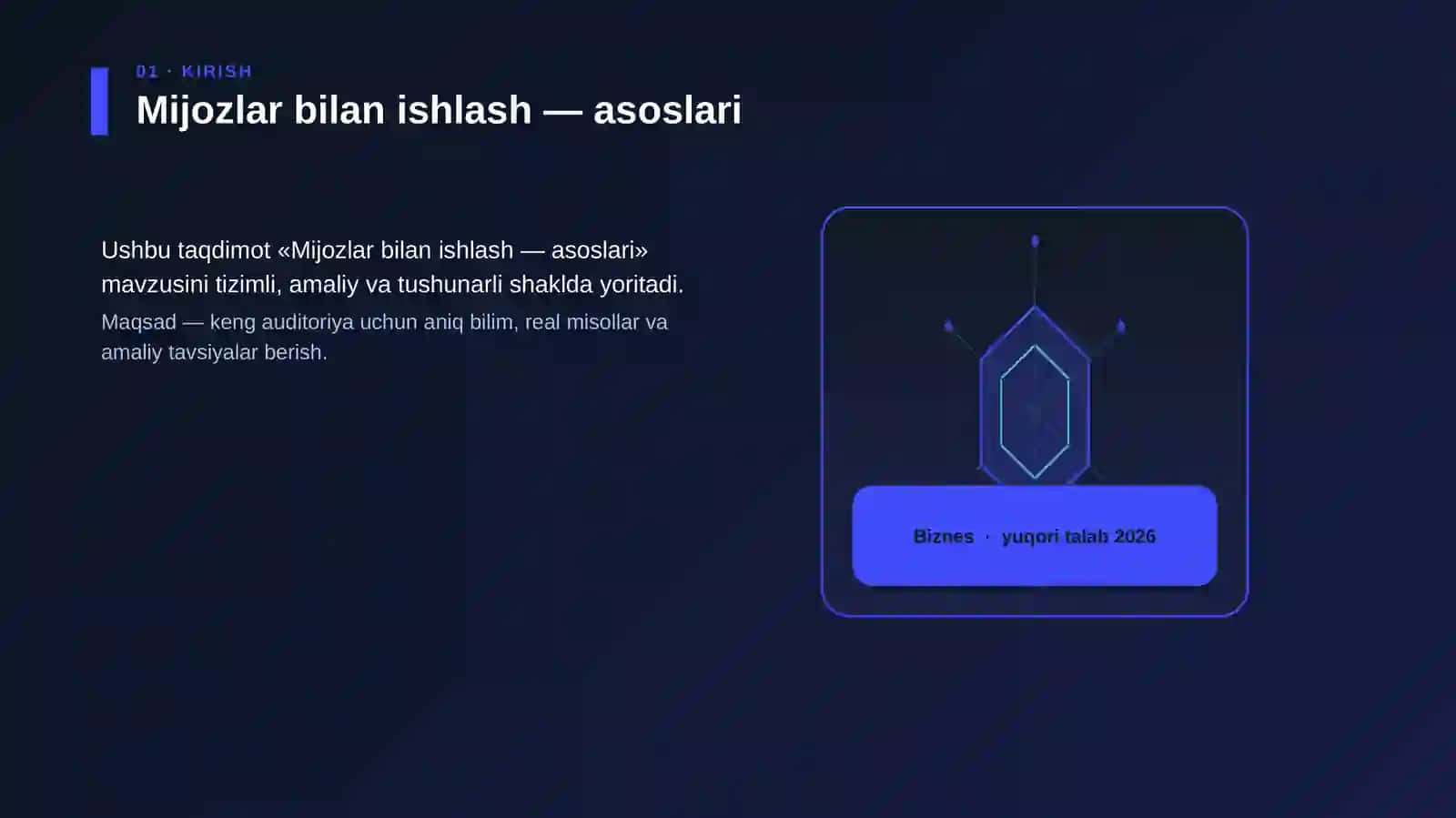 01 · KIRISH

Mijozlar bilan ishlash — asoslari

Ushbu taqdimot «Mijozlar bilan ishlash — asoslari» mavzusini tizimli, amaliy va tushunarli shaklda yoritadi.

Maqsad — keng auditoriya uchun aniq bilim, real misollar va amaliy tavsiyalar berish.

Biznes · yuqori talab 2026